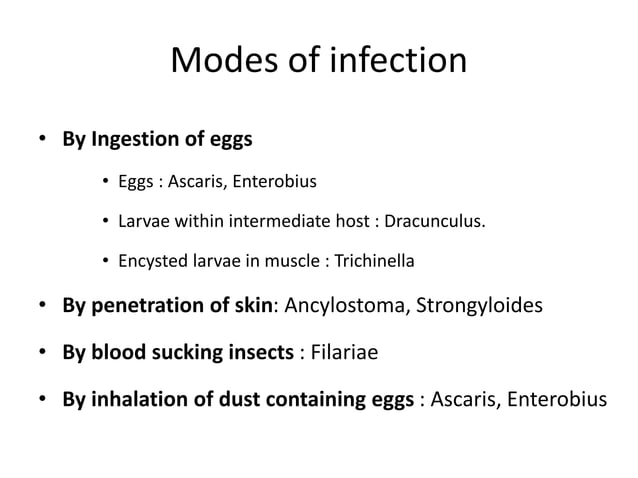 Modes of infection

• By Ingestion of eggs

• Eggs : Ascaris, Enterobius

• Larvae within intermediate host : Dracunculus.

• Encysted larvae in muscle : Trichinella

• By penetration of skin: Ancylostoma, Strongyloides

• By blood sucking insects : Filariae

• By inhalation of dust containing eggs : Ascaris, Enterobius